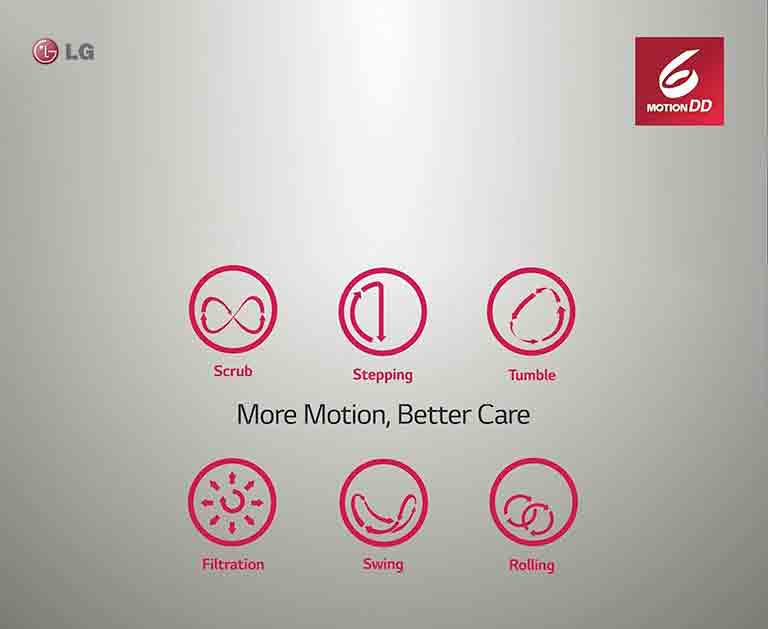 LG

6 MOTION DD

Scrub

Stepping

Tumble

More Motion, Better Care

Filtration

Swing

Rolling